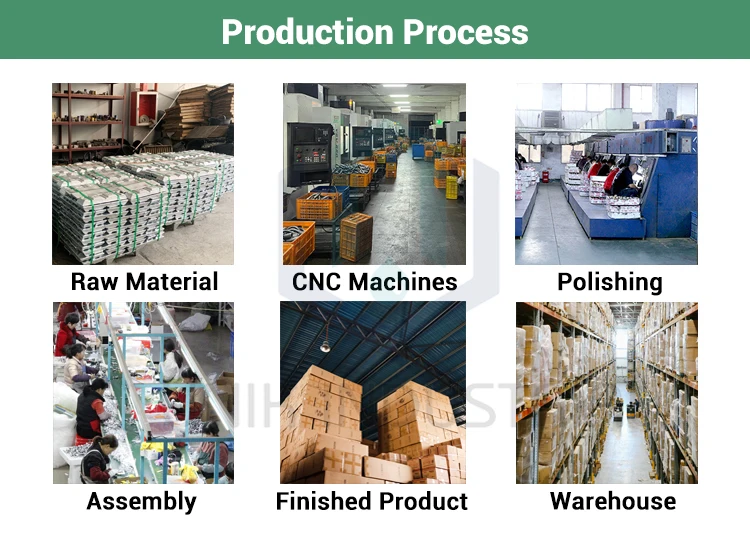 Production Process

Raw Material

CNC Machines

Polishing

Assembly

Finished Product

Warehouse